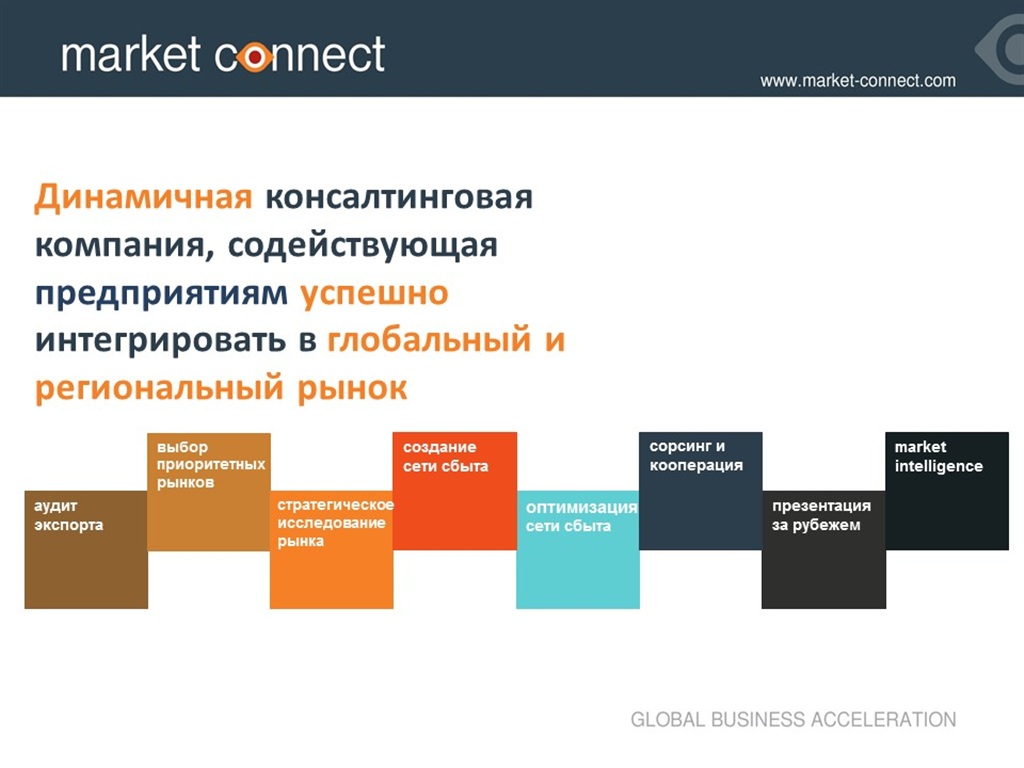 market connect

www.market-connect.com

Динамичная консалтинговая компания, содействующая предприятиям успешно интегрировать в глобальный и региональный рынок

аудит экспорта

выбор приоритетных рынков

стратегическое исследование рынка

создание сети сбыта

оптимизация сети сбыта

сорсинг и кооперация

презентация за рубежем

market intelligence

GLOBAL BUSINESS ACCELERATION